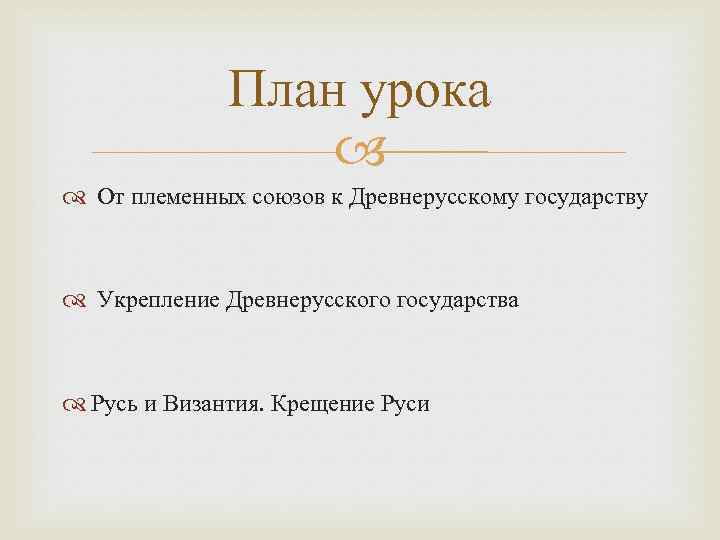 План урока

От племенных союзов к Древнерусскому государству

Укрепление Древнерусского государства

Русь и Византия. Крещение Руси